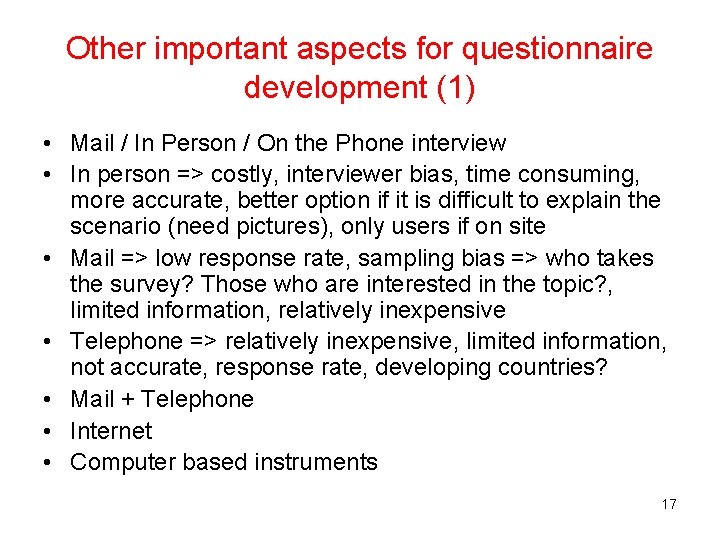 Other important aspects for questionnaire development (1)

• Mail / In Person / On the Phone interview
• In person => costly, interviewer bias, time consuming, more accurate, better option if it is difficult to explain the scenario (need pictures), only users if on site
• Mail => low response rate, sampling bias => who takes the survey? Those who are interested in the topic?, limited information, relatively inexpensive
• Telephone => relatively inexpensive, limited information, not accurate, response rate, developing countries?
• Mail + Telephone
• Internet
• Computer based instruments

17